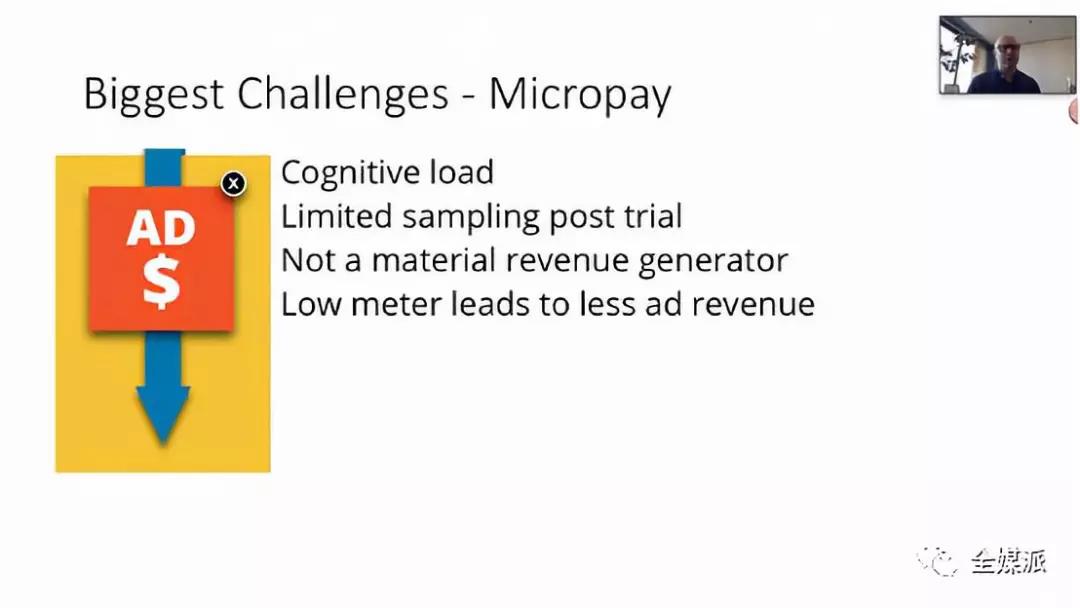 Biggest Challenges - Micropay

AD
$

x

Cognitive load
Limited sampling post trial
Not a material revenue generator
Low meter leads to less ad revenue

全媒派